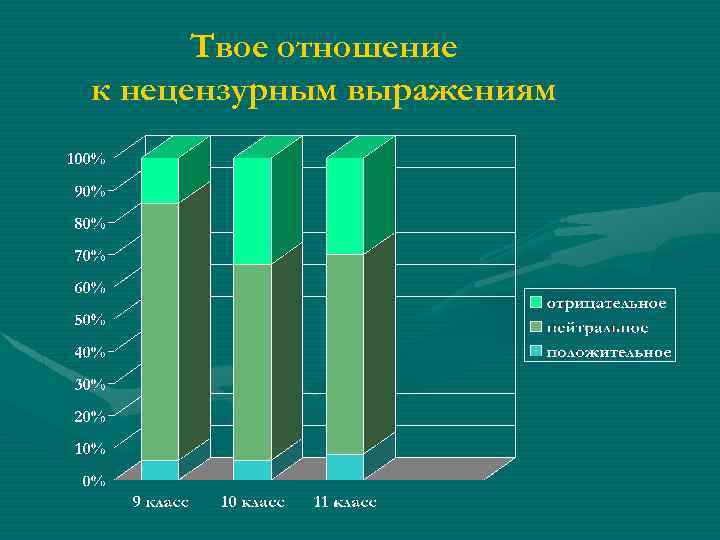 Твое отношение к нецензурным выражениям

100%
90%
80%
70%
60%
50%
40%
30%
20%
10%
0%

9 класс
10 класс
11 класс

отрицательное
нейтральное
положительное